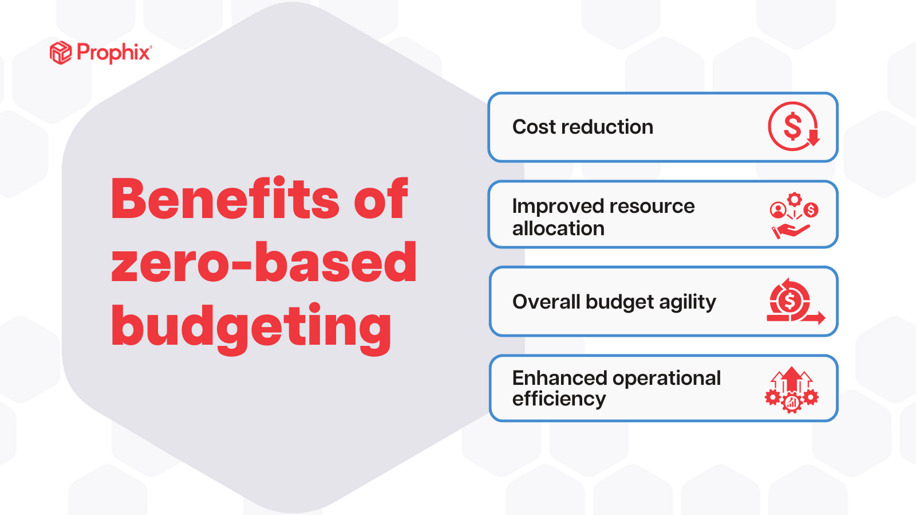 Prophix

Benefits of zero-based budgeting

Cost reduction

Improved resource allocation

Overall budget agility

Enhanced operational efficiency